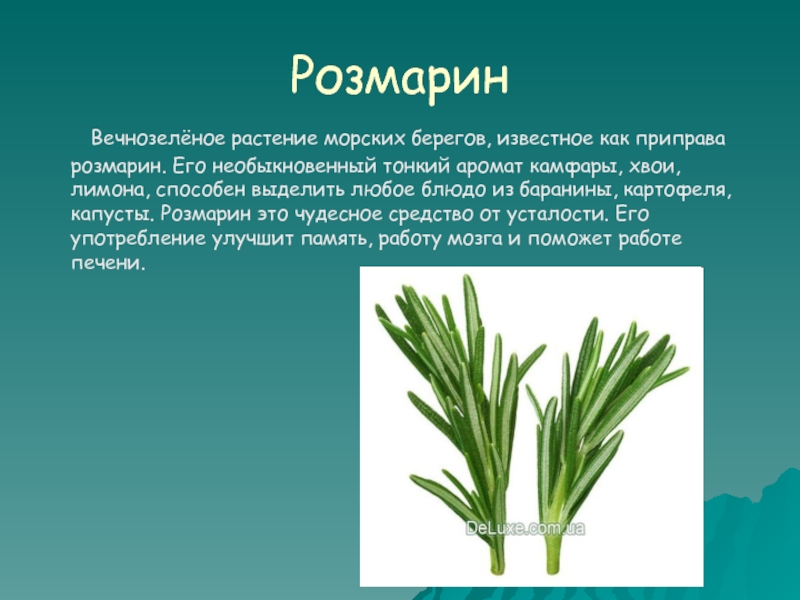 Розмарин

Вечнозелёное растение морских берегов, известное как приправа розмарин. Его необыкновенный тонкий аромат камфары, хвои, лимона, способен выделить любое блюдо из баранины, картофеля, капусты. Розмарин это чудесное средство от усталости. Его употребление улучшит память, работу мозга и поможет работе печени.

DeLuxe.com.ua